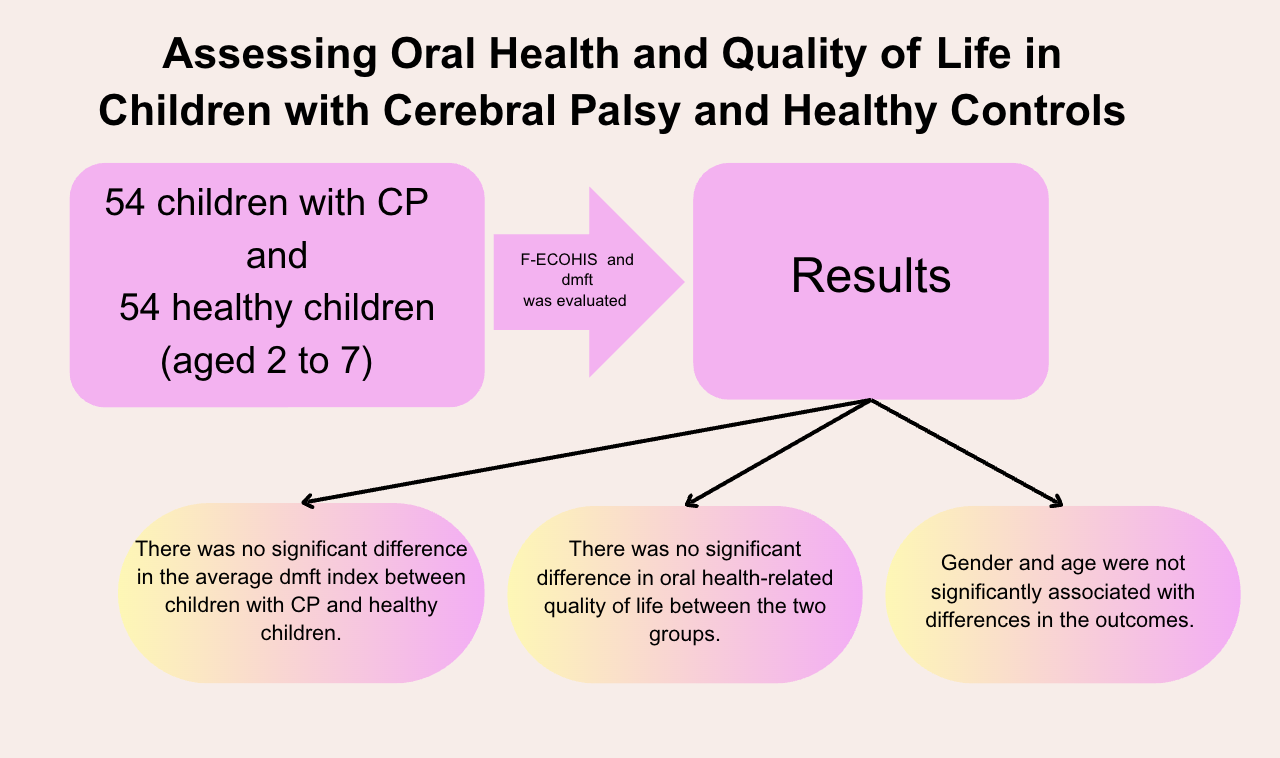 Assessing Oral Health and Quality of Life in Children with Cerebral Palsy and Healthy Controls

54 children with CP
and
54 healthy children
(aged 2 to 7)

F-ECOHIS and dmft was evaluated

Results

There was no significant difference in the average dmft index between children with CP and healthy children.

There was no significant difference in oral health-related quality of life between the two groups.

Gender and age were not significantly associated with differences in the outcomes.